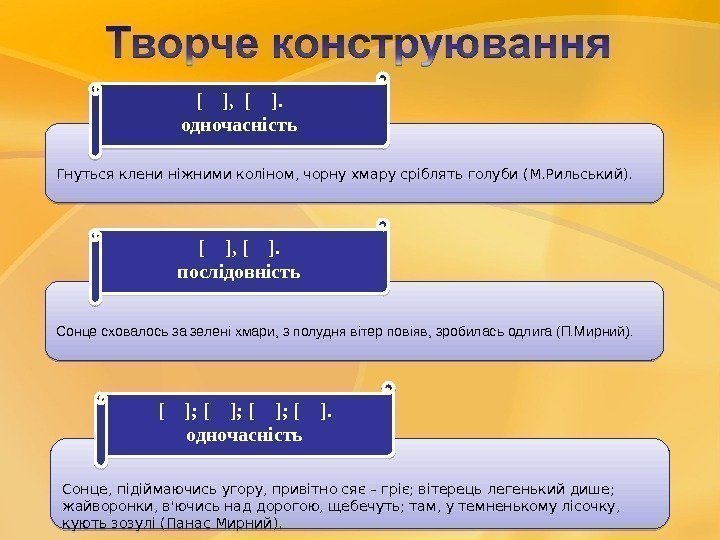 Творче конструювання

[ ], [ ].
одночасність

Гнуться клени ніжними коліном, чорну хмару сріблять голуби (М.Рильський).

[ ], [ ].
послідовність

Сонце сховалось за зелені хмари, з полудня вітер повіяв, зробилась одлига (П.Мирний).

[ ]; [ ]; [ ]; [ ].
одночасність

Сонце, підіймаючись угору, привітно сяє – гріє; вітерець легенький дише; жайворонки, в'ючись над дорогою, щебечуть; там, у темненькому лісочку, кують зозулі (Панас Мирний).